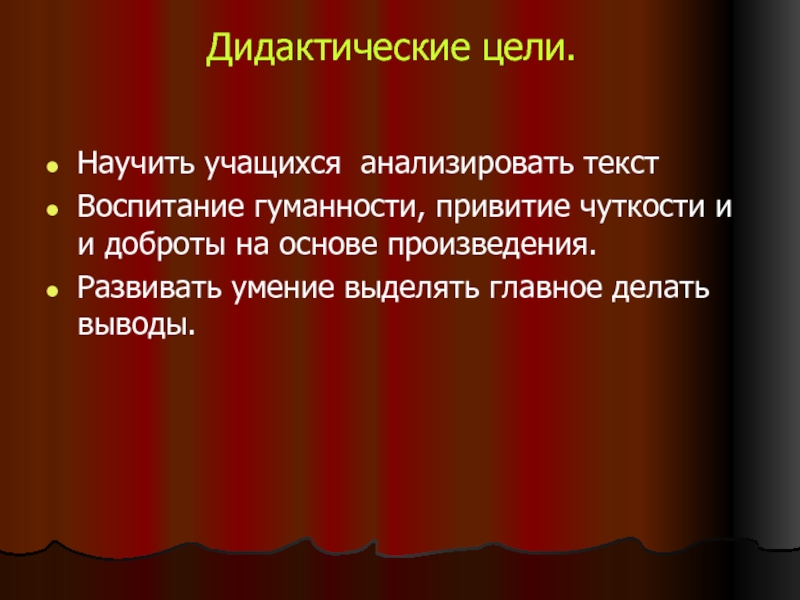 Дидактические цели.

Научить учащихся анализировать текст

Воспитание гуманности, привитие чуткости и и доброты на основе произведения.

Развивать умение выделять главное делать выводы.